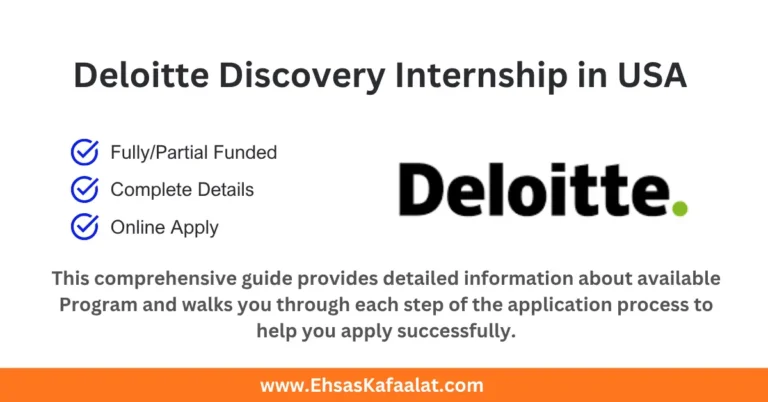 Deloitte Discovery Internship in USA

Fully/Partial Funded

Complete Details

Online Apply

Deloitte.

This comprehensive guide provides detailed information about available Program and walks you through each step of the application process to help you apply successfully.

www.EhsasKafaalat.com